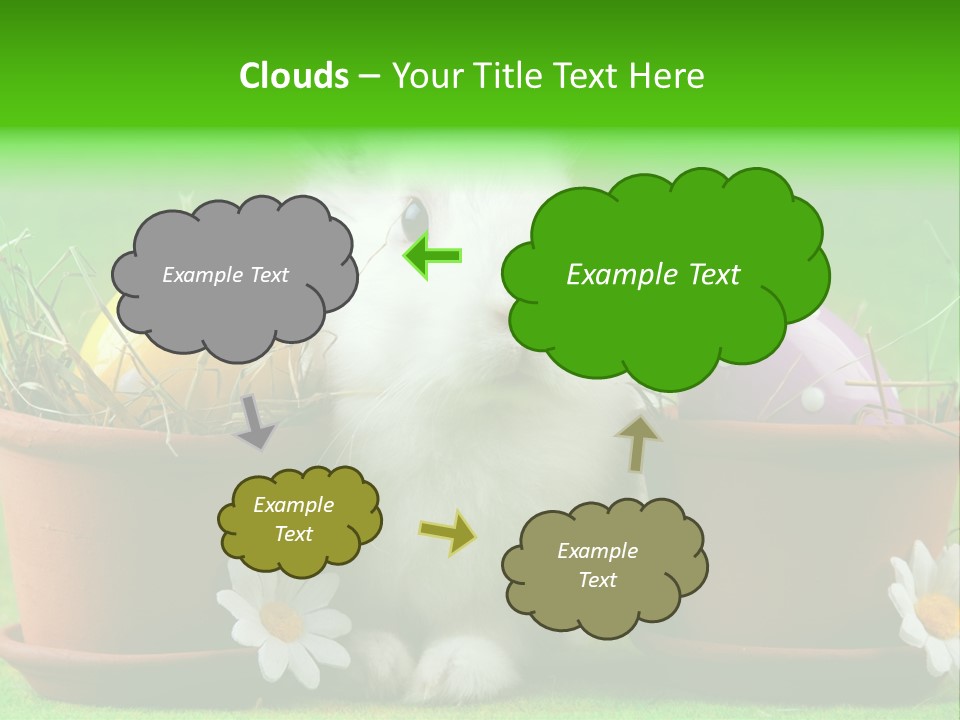 Clouds – Your Title Text Here

Example Text

Example Text

Example Text

Example Text